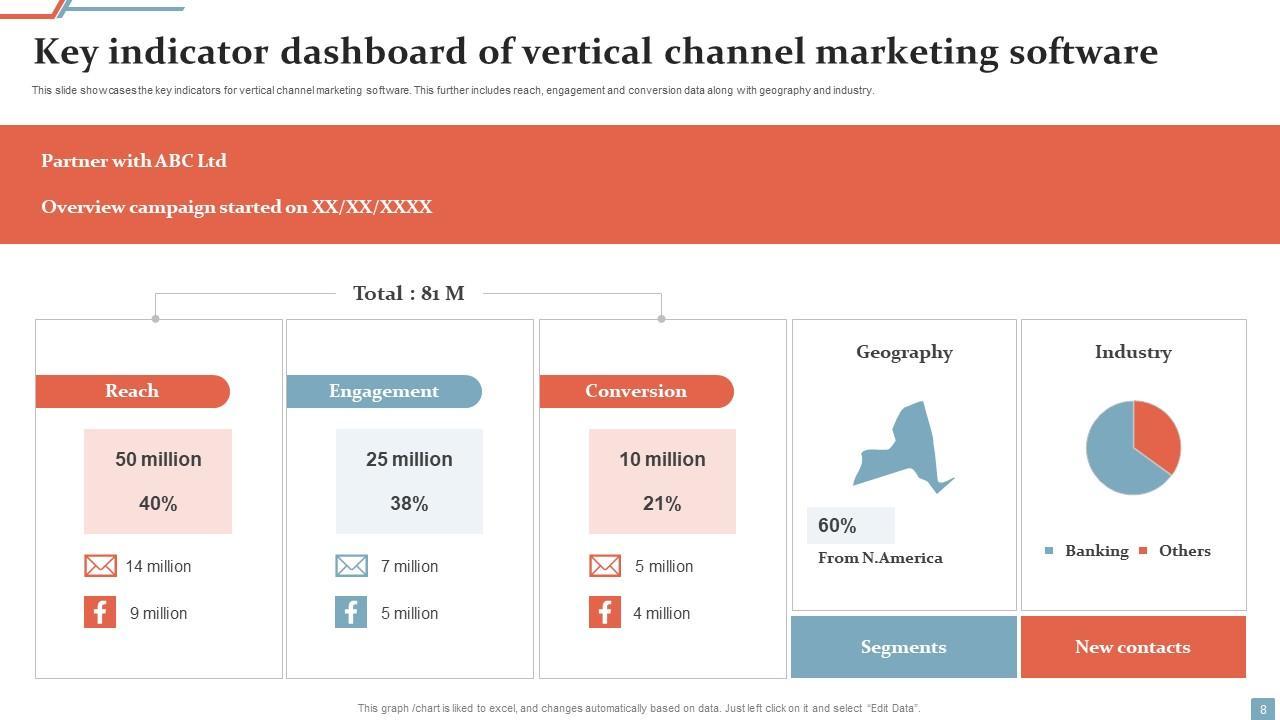 Key indicator dashboard of vertical channel marketing software

This slide showcases the key indicators for vertical channel marketing software. This further includes reach, engagement and conversion data along with geography and industry.

Partner with ABC Ltd

Overview campaign started on XX/XX/XXXX

Total : 81 M

Reach

50 million

40%

14 million

9 million

Engagement

25 million

38%

7 million

5 million

Conversion

10 million

21%

5 million

4 million

Geography

60%

From N.America

Industry

Banking Others

Segments

New contacts

This graph /chart is liked to excel, and changes automatically based on data. Just left click on it and select "Edit Data".

8